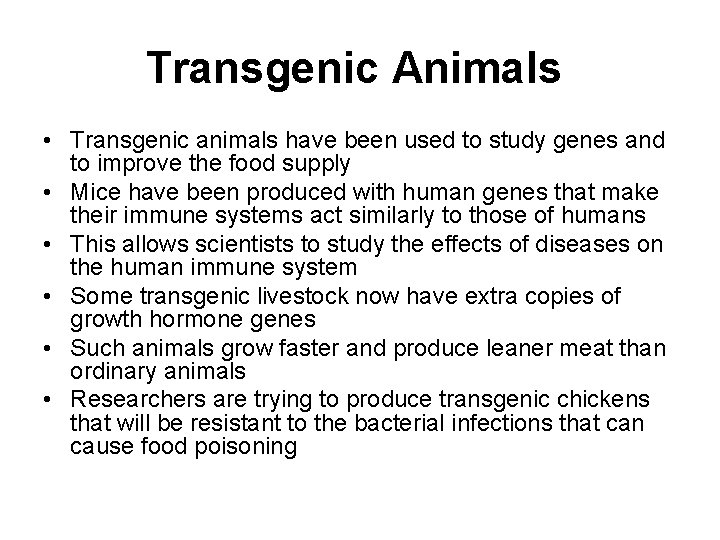 Transgenic Animals

• Transgenic animals have been used to study genes and to improve the food supply
• Mice have been produced with human genes that make their immune systems act similarly to those of humans
• This allows scientists to study the effects of diseases on the human immune system
• Some transgenic livestock now have extra copies of growth hormone genes
• Such animals grow faster and produce leaner meat than ordinary animals
• Researchers are trying to produce transgenic chickens that will be resistant to the bacterial infections that can cause food poisoning